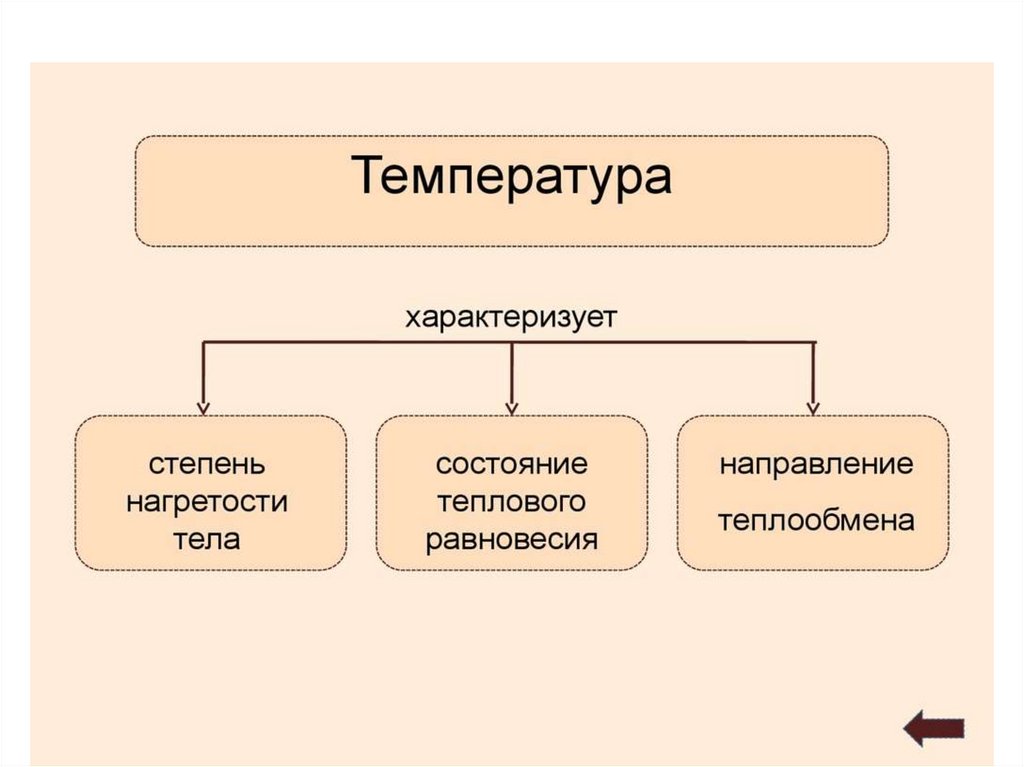 Температура

характеризует

степень нагретости тела

состояние теплового равновесия

направление

теплообмена